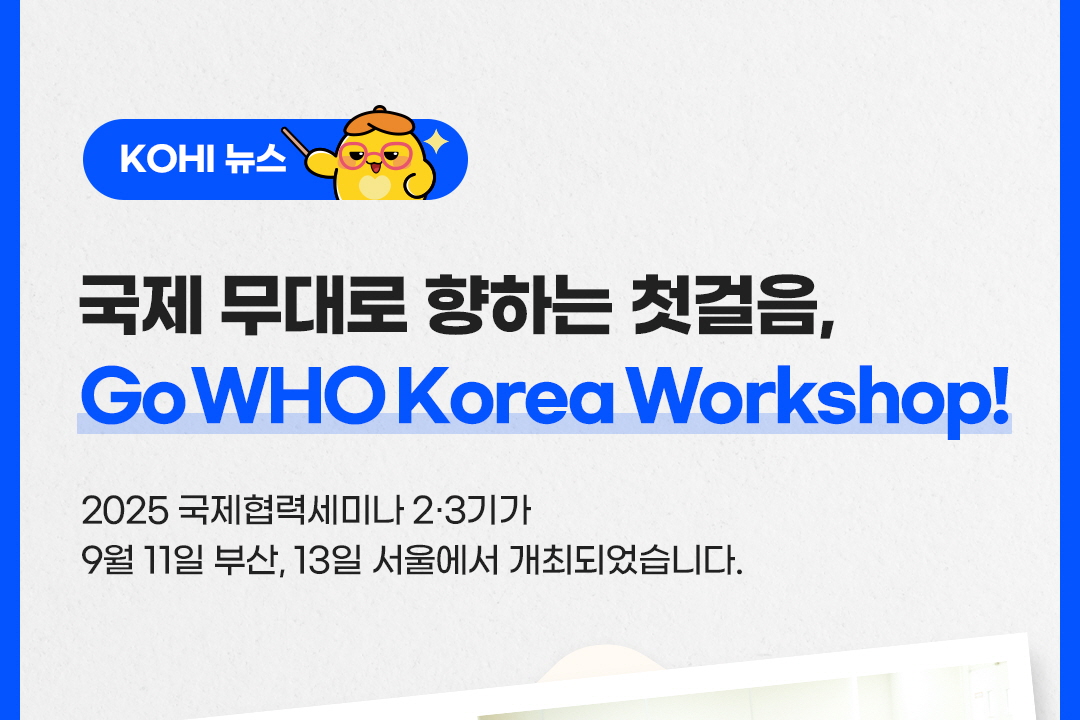 KOHI 뉴스

국제 무대로 향하는 첫걸음,
Go WHO Korea Workshop!

2025 국제협력세미나 2·3기가
9월 11일 부산, 13일 서울에서 개최되었습니다.